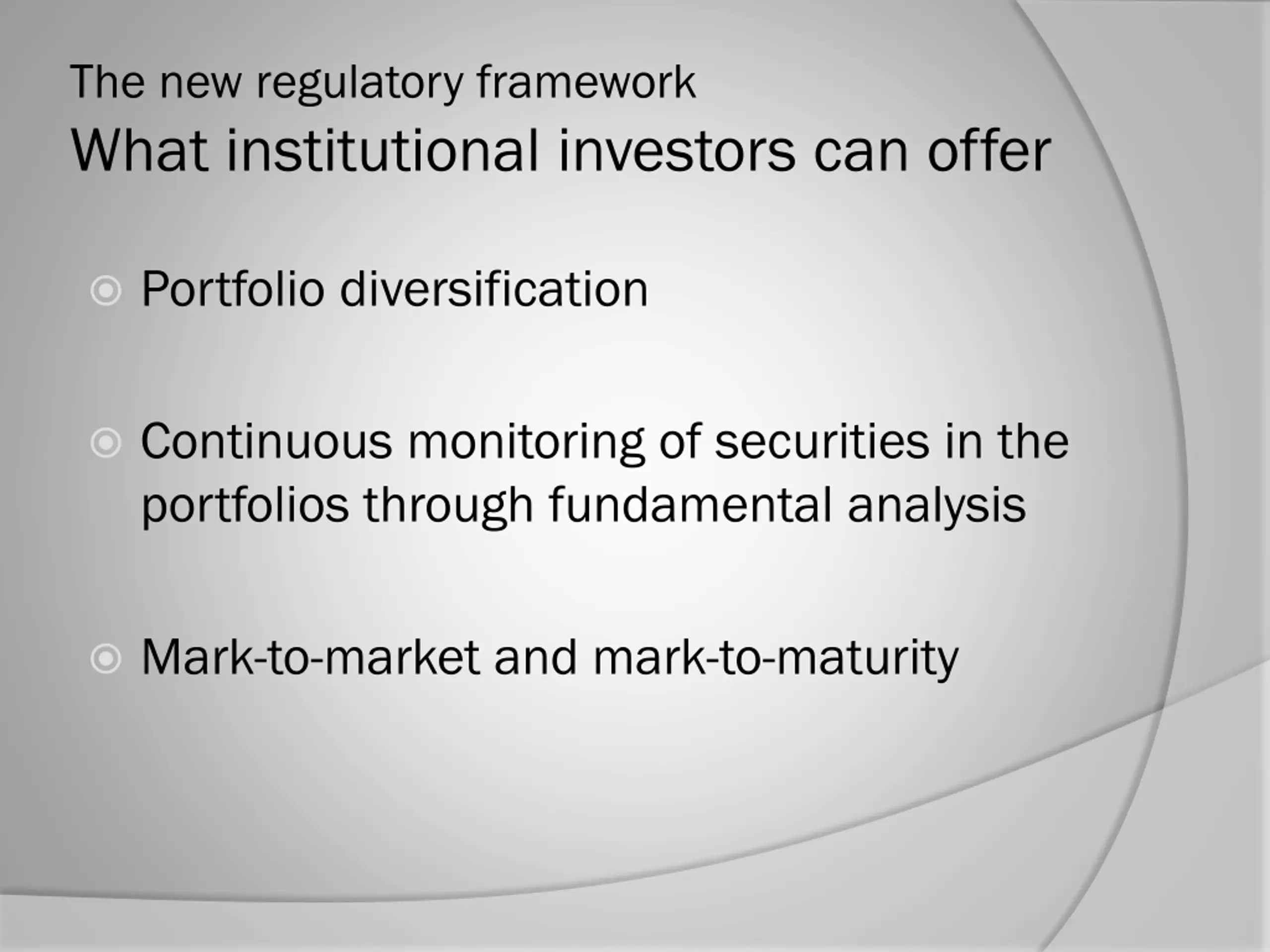 The new regulatory framework
What institutional investors can offer

Portfolio diversification

Continuous monitoring of securities in the portfolios through fundamental analysis

Mark-to-market and mark-to-maturity